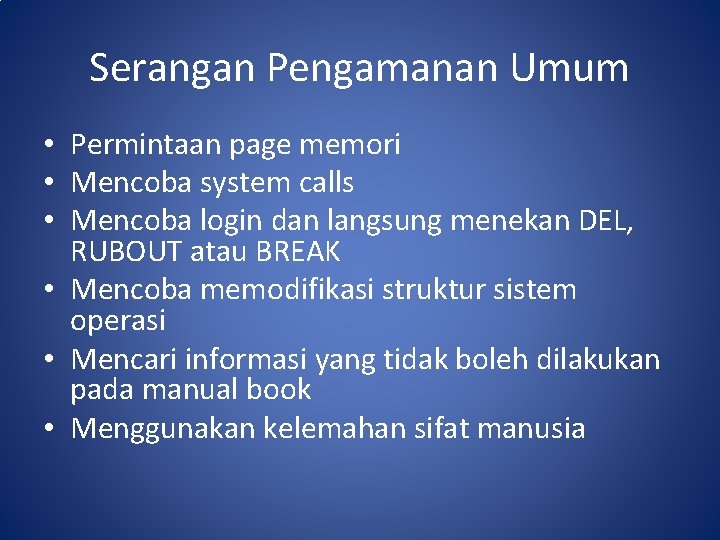 Serangan Pengamanan Umum

• Permintaan page memori
• Mencoba system calls
• Mencoba login dan langsung menekan DEL, RUBOUT atau BREAK
• Mencoba memodifikasi struktur sistem operasi
• Mencari informasi yang tidak boleh dilakukan pada manual book
• Menggunakan kelemahan sifat manusia